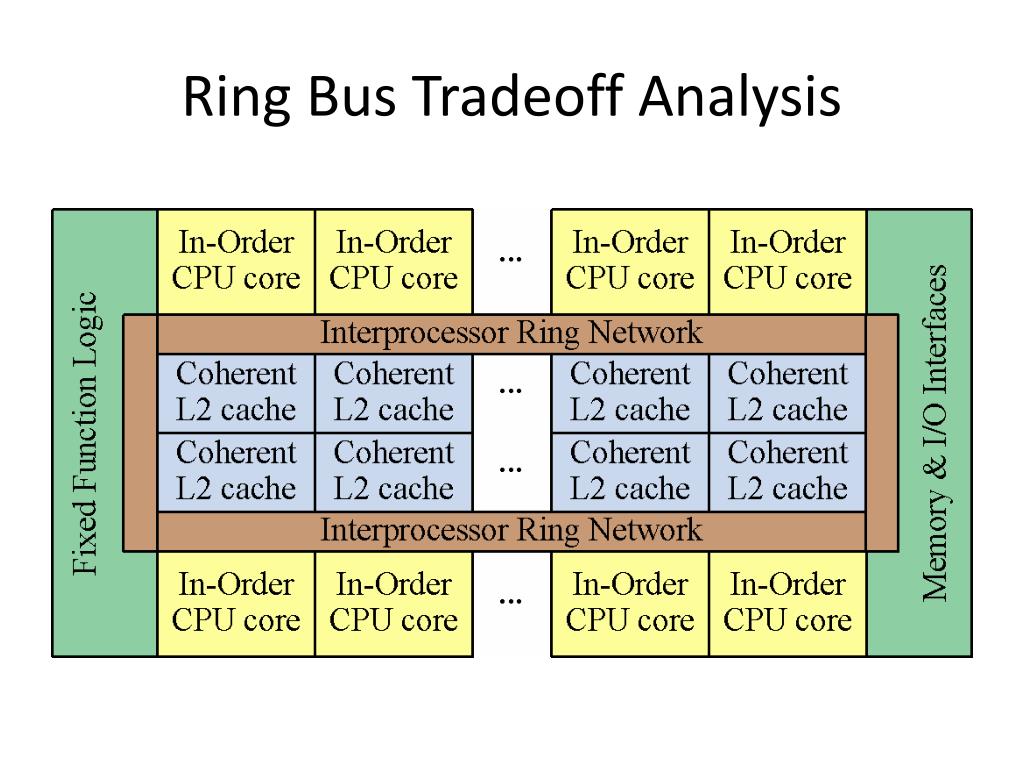 Ring Bus Tradeoff Analysis

Fixed Function Logic

In-Order CPU core
In-Order CPU core
...
In-Order CPU core
In-Order CPU core

Interprocessor Ring Network

Coherent L2 cache
Coherent L2 cache
...
Coherent L2 cache
Coherent L2 cache

Coherent L2 cache
Coherent L2 cache
...
Coherent L2 cache
Coherent L2 cache

Interprocessor Ring Network

In-Order CPU core
In-Order CPU core
...
In-Order CPU core
In-Order CPU core

Memory & I/O Interfaces